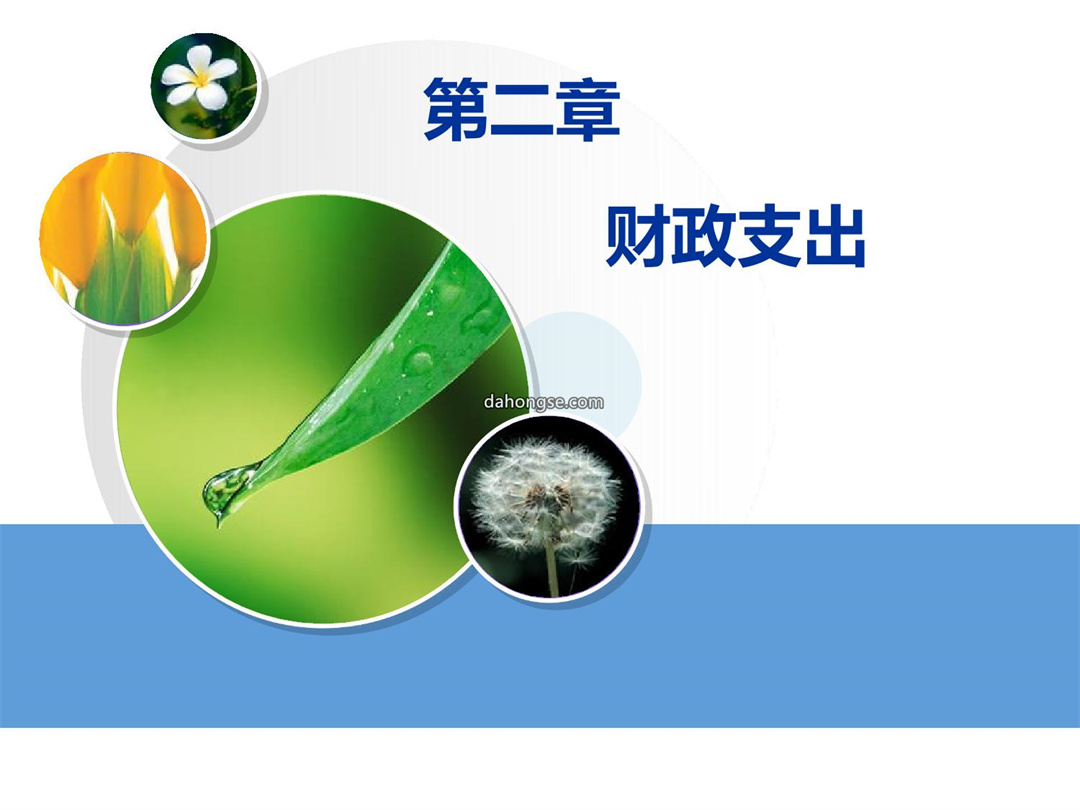 第二章

财政支出

dahongse.com